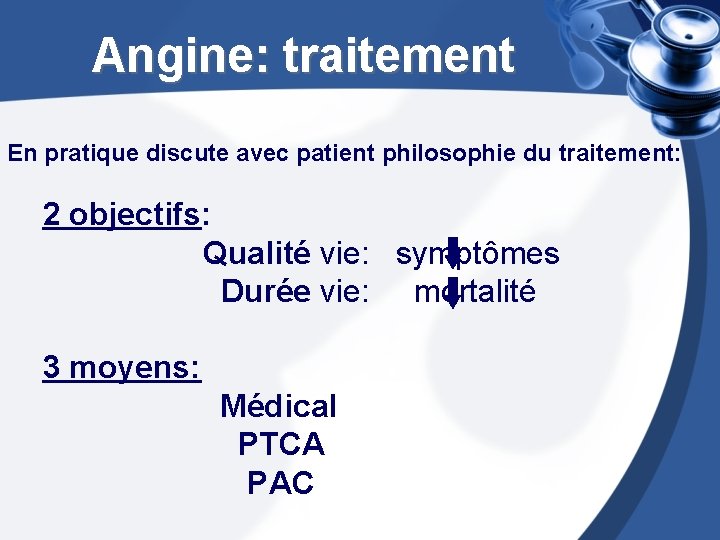 Angine: traitement

En pratique discute avec patient philosophie du traitement:

2 objectifs:

Qualité vie: symptômes

Durée vie: mortalité

3 moyens:

Médical

PTCA

PAC